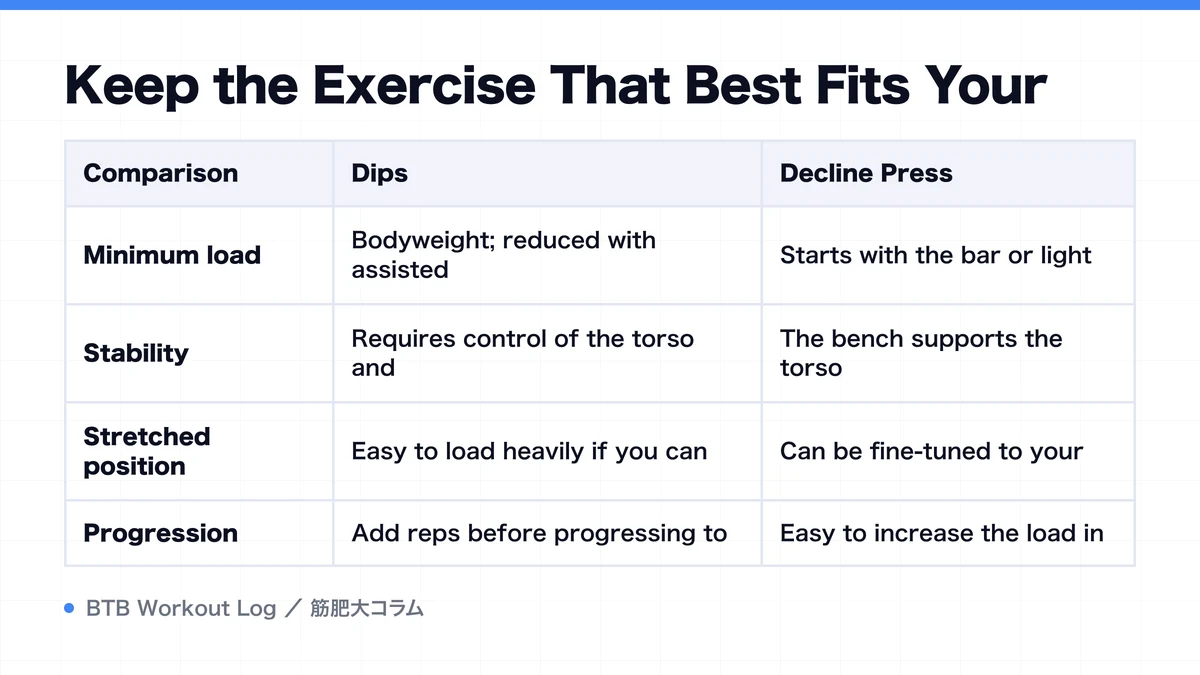 Keep the Exercise That Best Fits Your

| Comparison | Dips | Decline Press |
|---|---|---|
| Minimum load | Bodyweight; reduced with assisted | Starts with the bar or light |
| Stability | Requires control of the torso and | The bench supports the torso |
| Stretched position | Easy to load heavily if you can | Can be fine-tuned to your |
| Progression | Add reps before progressing to | Easy to increase the load in |

BTB Workout Log ／ 筋肥大コラム